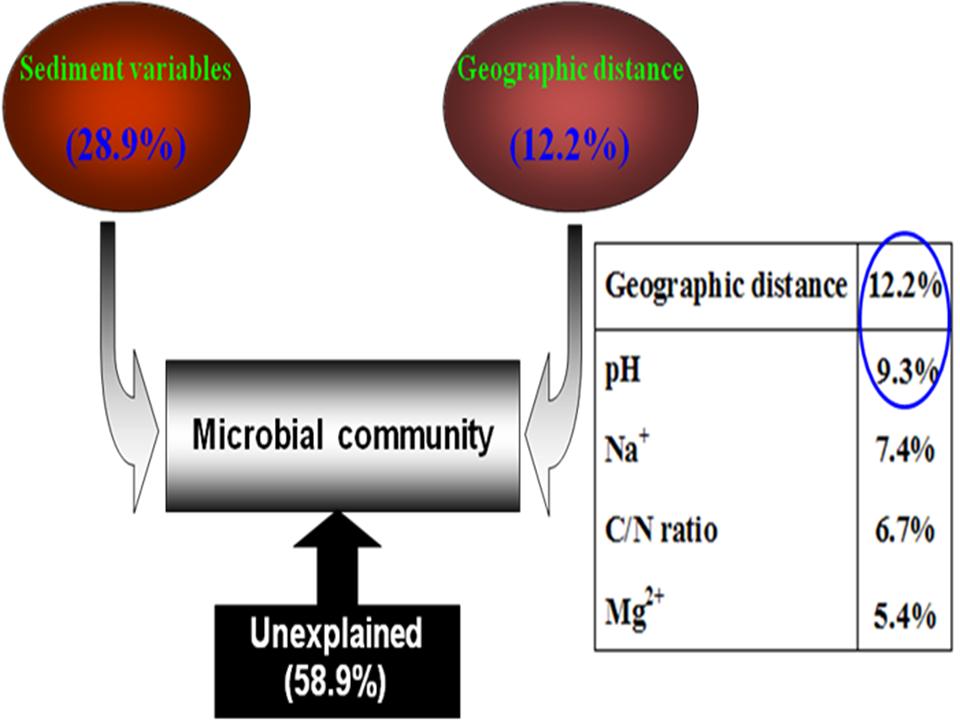 Sediment variables
(28.9%)

Geographic distance
(12.2%)

Microbial community

Unexplained
(58.9%)

| Geographic distance | 12.2% |
|---|---|
| pH | 9.3% |
| $Na^+$ | 7.4% |
| C/N ratio | 6.7% |
| $Mg^{2+}$ | 5.4% |